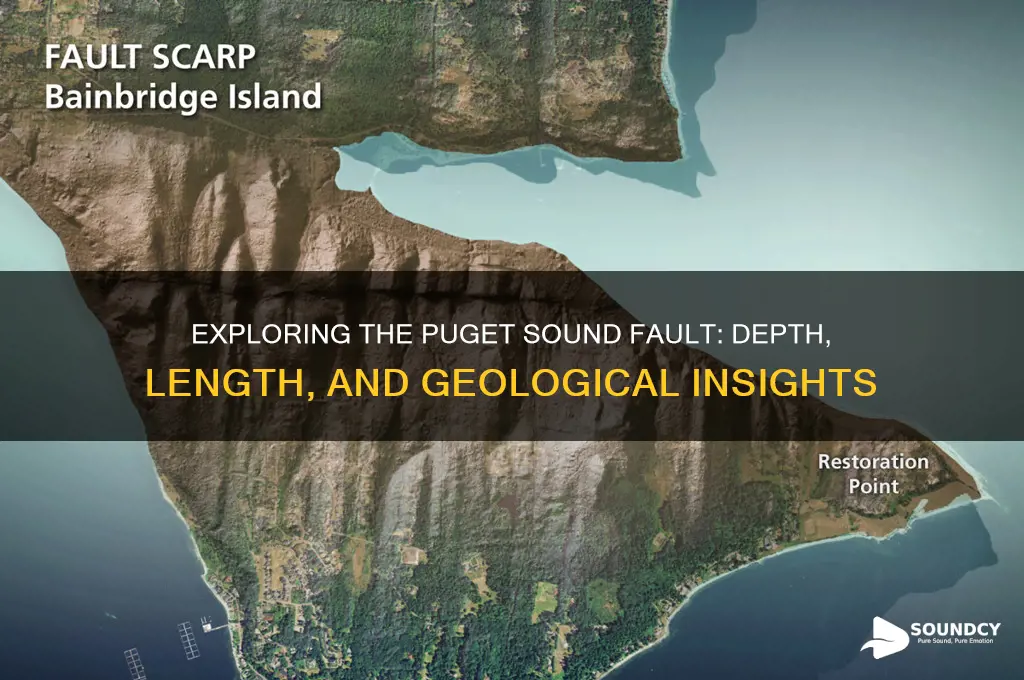 FAULT SCARP
Bainbridge Island

EXPLORING THE PUGET SOUND FAULT: DEPTH, LENGTH, AND GEOLOGICAL INSIGHTS

Restoration Point

SOUNDCY
Pure Sound, Pure Emotion